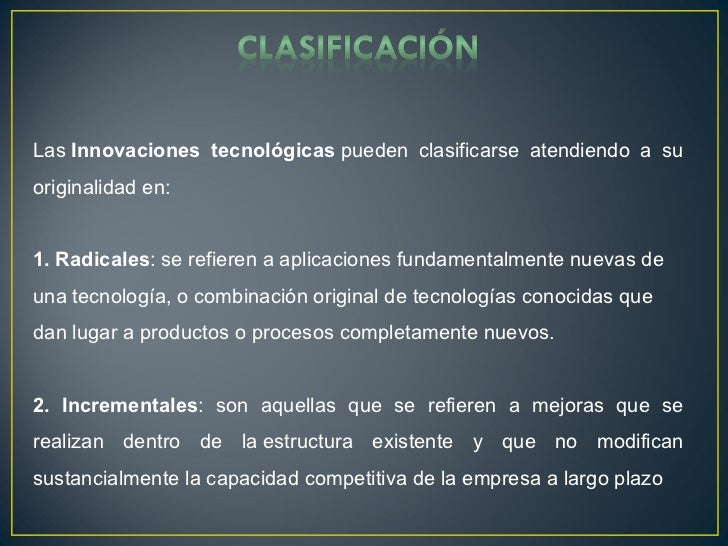 CLASIFICACIÓN

Las Innovaciones tecnológicas pueden clasificarse atendiendo a su originalidad en:

1. Radicales: se refieren a aplicaciones fundamentalmente nuevas de una tecnología, o combinación original de tecnologías conocidas que dan lugar a productos o procesos completamente nuevos.

2. Incrementales: son aquellas que se refieren a mejoras que se realizan dentro de la estructura existente y que no modifican sustancialmente la capacidad competitiva de la empresa a largo plazo